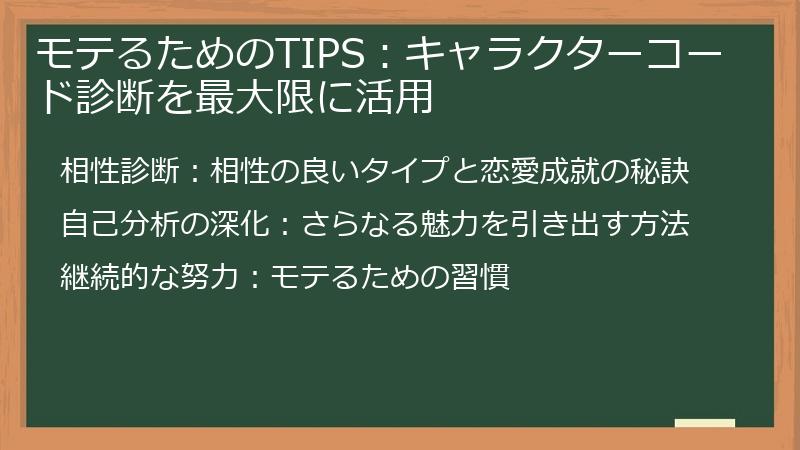 モテるためのTIPS：キャラクターコード診断を最大限に活用

相性診断：相性の良いタイプと恋愛成就の秘訣

自己分析の深化：さらなる魅力を引き出す方法

継続的な努力：モテるための習慣